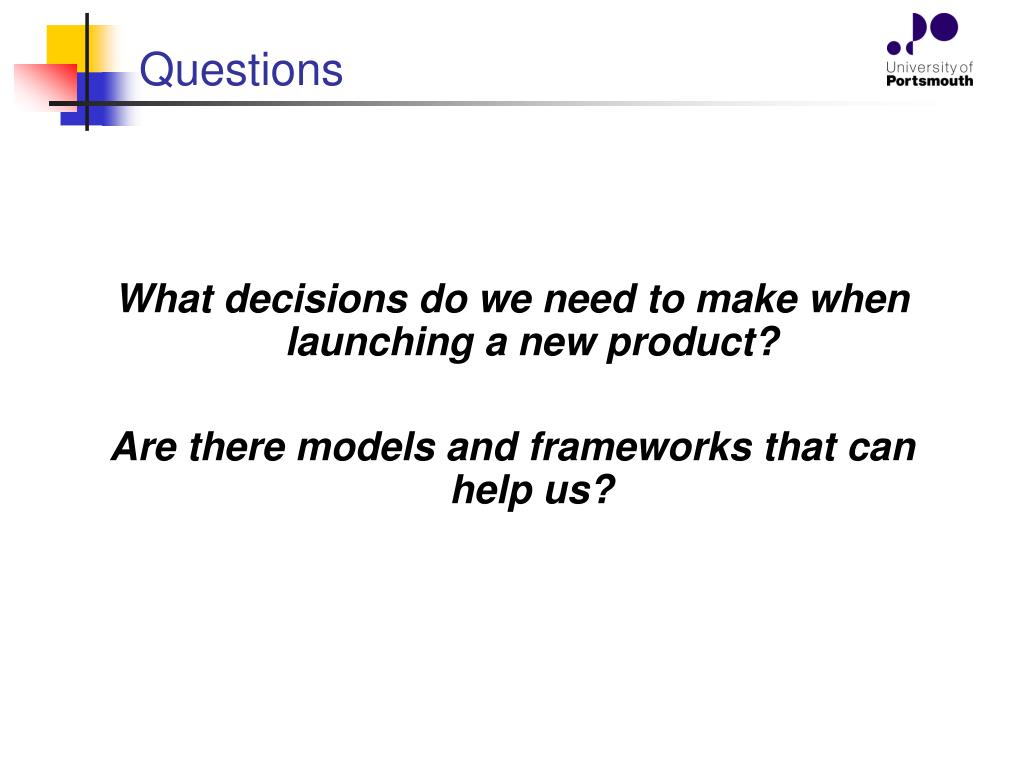 Questions

University of Portsmouth

What decisions do we need to make when launching a new product?

Are there models and frameworks that can help us?